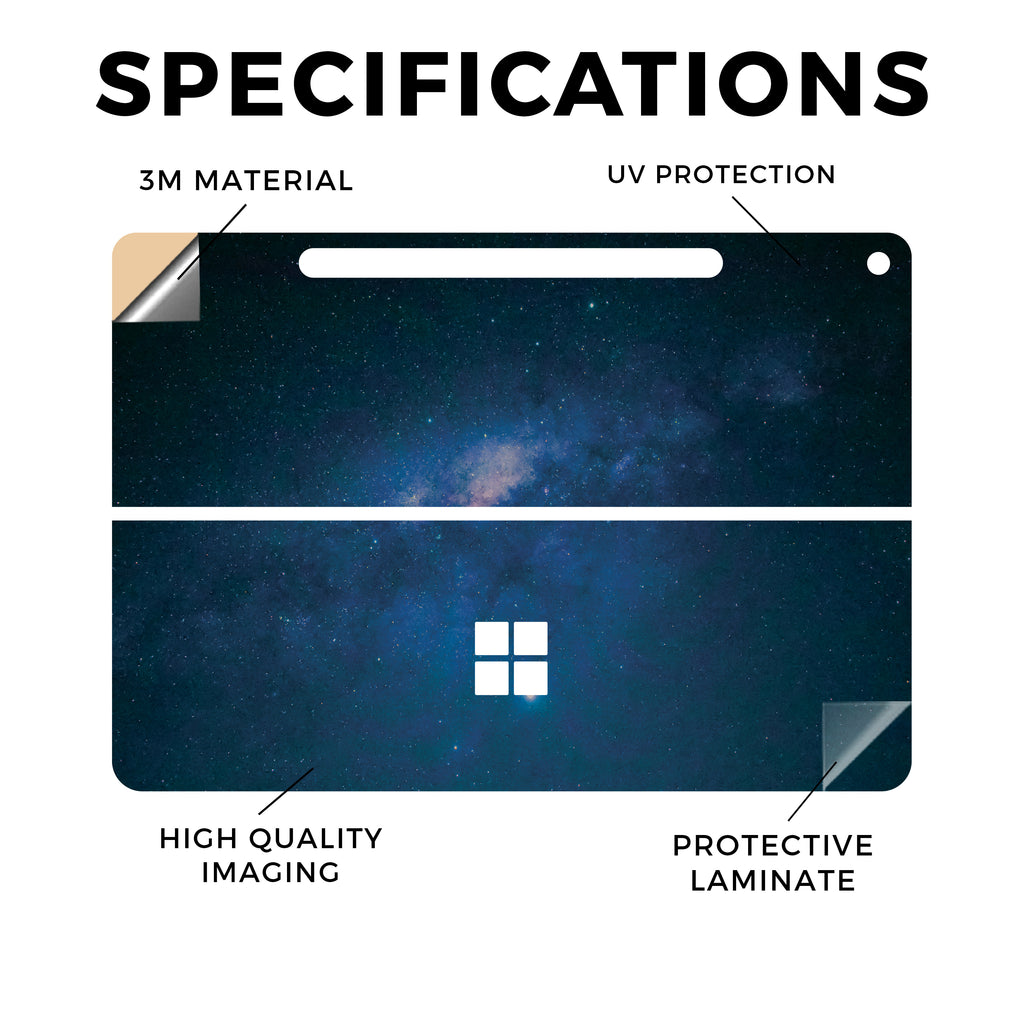 SPECIFICATIONS

3M MATERIAL

UV PROTECTION

HIGH QUALITY IMAGING

PROTECTIVE LAMINATE